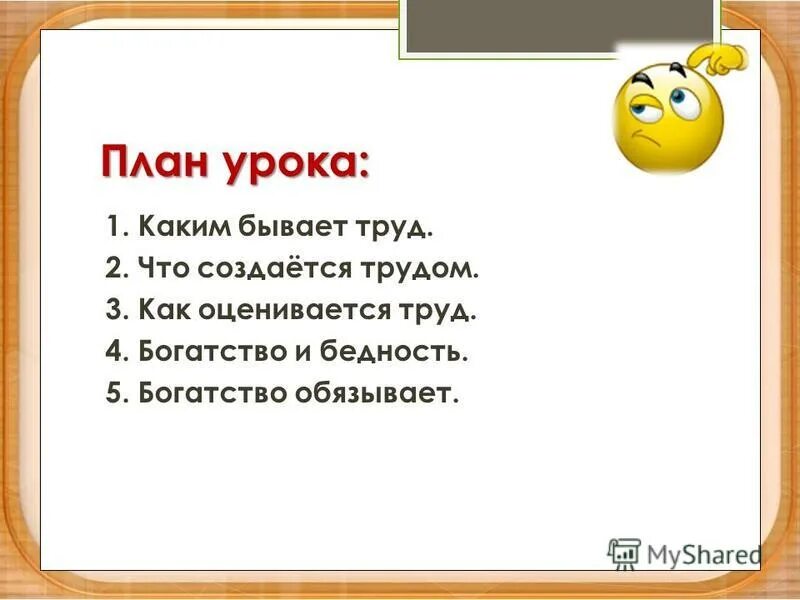 План урока:

1. Каким бывает труд.
2. Что создаётся трудом.
3. Как оценивается труд.
4. Богатство и бедность.
5. Богатство обязывает.

MyShared